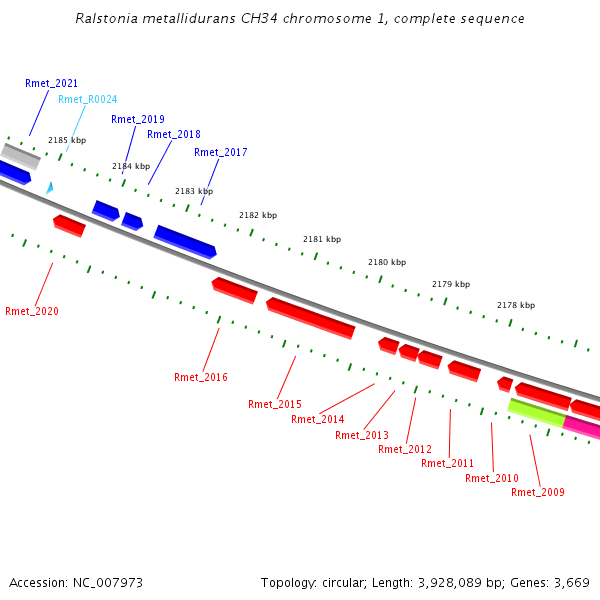 Ralstonia metallidurans CH34 chromosome 1, complete sequence

Rmet_2021
Rmet_R0024
Rmet_2019
Rmet_2018
Rmet_2017
2185 kbp
2184 kbp
2183 kbp
2182 kbp
2181 kbp
2180 kbp
2179 kbp
2178 kbp
Rmet_2020
Rmet_2016
Rmet_2015
Rmet_2014
Rmet_2013
Rmet_2012
Rmet_2011
Rmet_2010
Rmet_2009

Accession: NC_007973

Topology: circular; Length: 3,928,089 bp; Genes: 3,669